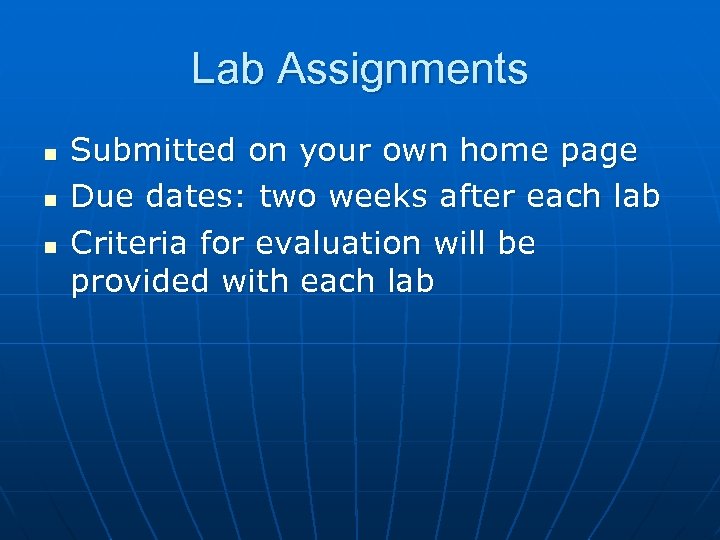 Lab Assignments

- Submitted on your own home page
- Due dates: two weeks after each lab
- Criteria for evaluation will be provided with each lab